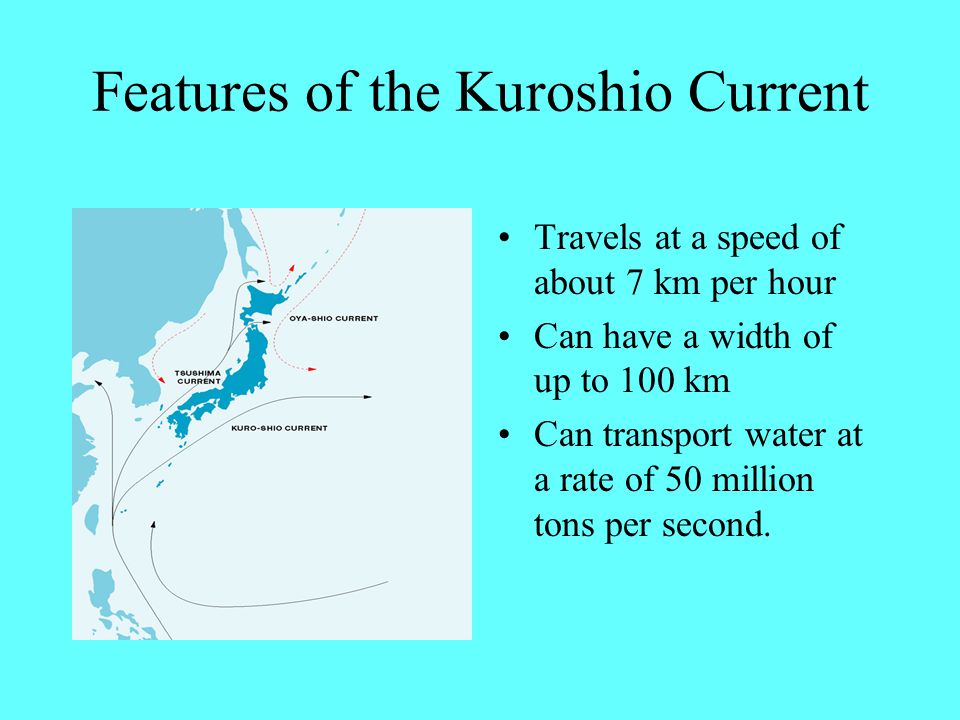 Features of the Kuroshio Current

OYA-SHIO CURRENT

TSUSHIMA CURRENT

KURO-SHIO CURRENT

• Travels at a speed of about 7 km per hour
• Can have a width of up to 100 km
• Can transport water at a rate of 50 million tons per second.